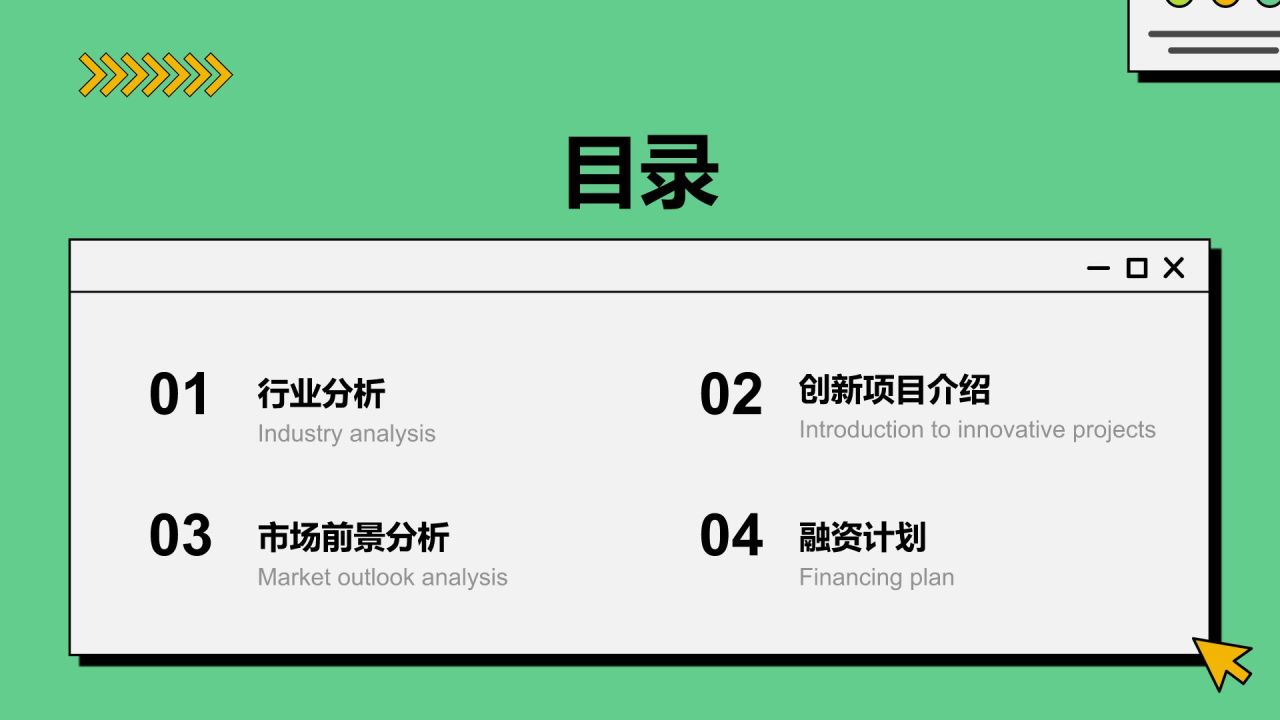 目录

01 行业分析
Industry analysis

02 创新项目介绍
Introduction to innovative projects

03 市场前景分析
Market outlook analysis

04 融资计划
Financing plan